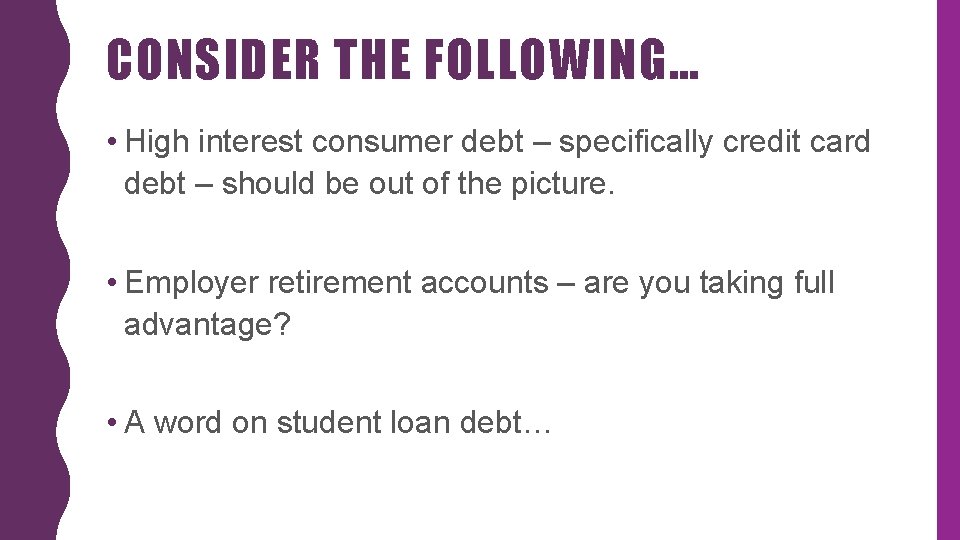 CONSIDER THE FOLLOWING…

• High interest consumer debt – specifically credit card debt – should be out of the picture.

• Employer retirement accounts – are you taking full advantage?

• A word on student loan debt…